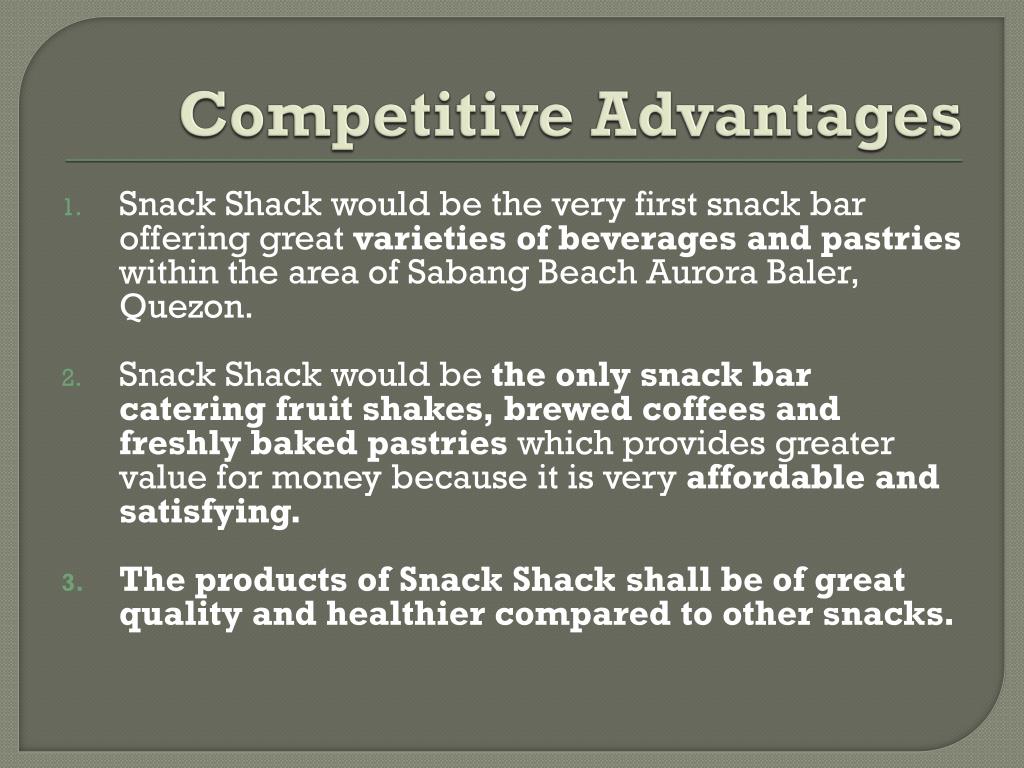 Competitive Advantages

1. Snack Shack would be the very first snack bar offering great varieties of beverages and pastries within the area of Sabang Beach Aurora Baler, Quezon.

2. Snack Shack would be the only snack bar catering fruit shakes, brewed coffees and freshly baked pastries which provides greater value for money because it is very affordable and satisfying.

3. The products of Snack Shack shall be of great quality and healthier compared to other snacks.